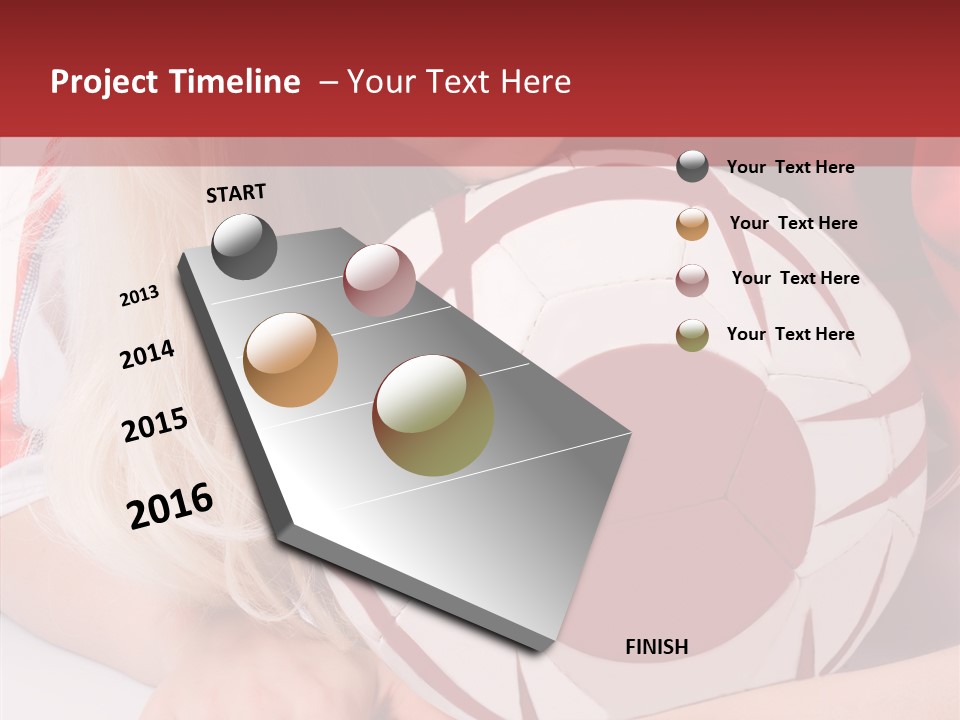 Project Timeline – Your Text Here

START

2013

2014

2015

2016

FINISH

Your Text Here

Your Text Here

Your Text Here

Your Text Here